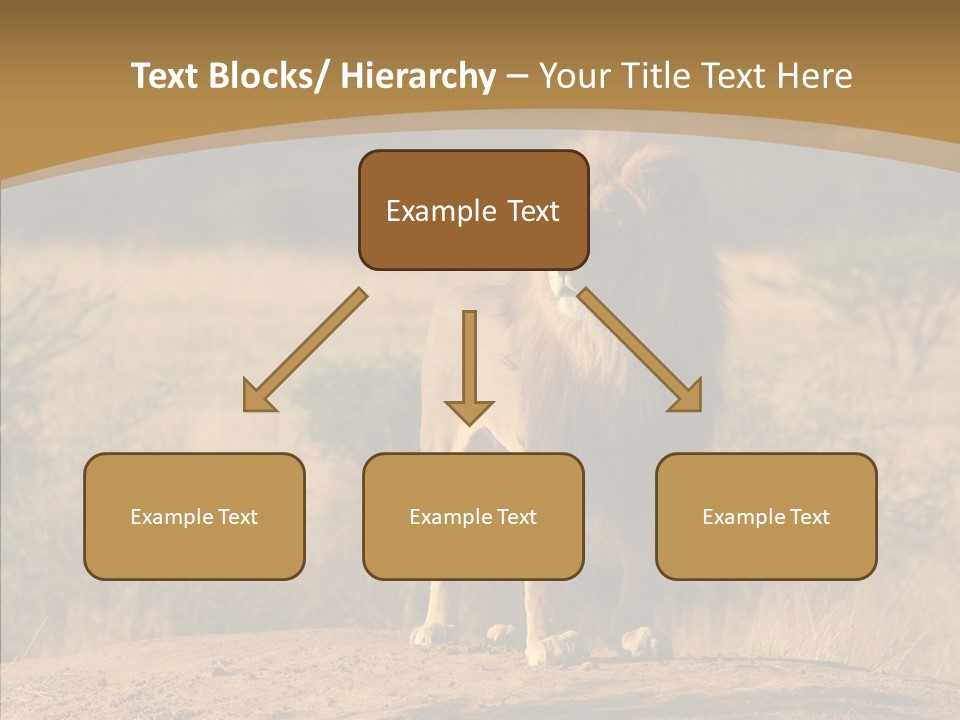 Text Blocks/ Hierarchy – Your Title Text Here

Example Text

Example Text

Example Text

Example Text